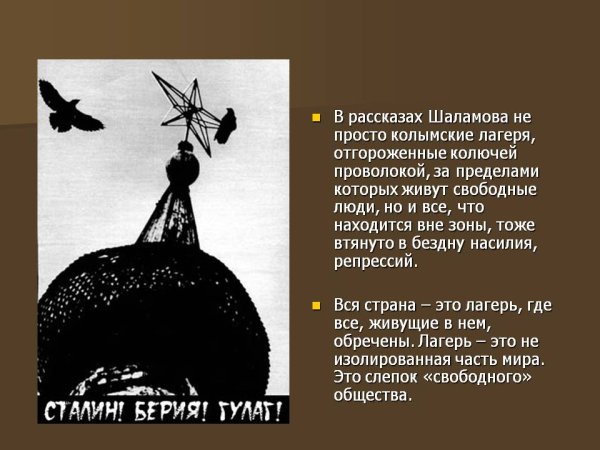 СТАЛИН! БЕРИЯ! ГУЛАГ!

В рассказах Шаламова не просто колымские лагеря, отгороженные колючей проволокой, за пределами которых живут свободные люди, но и все, что находится вне зоны, тоже втянуто в бездну насилия, репрессий.

Вся страна – это лагерь, где все, живущие в нем, обречены. Лагерь – это не изолированная часть мира. Это слепок «свободного» общества.